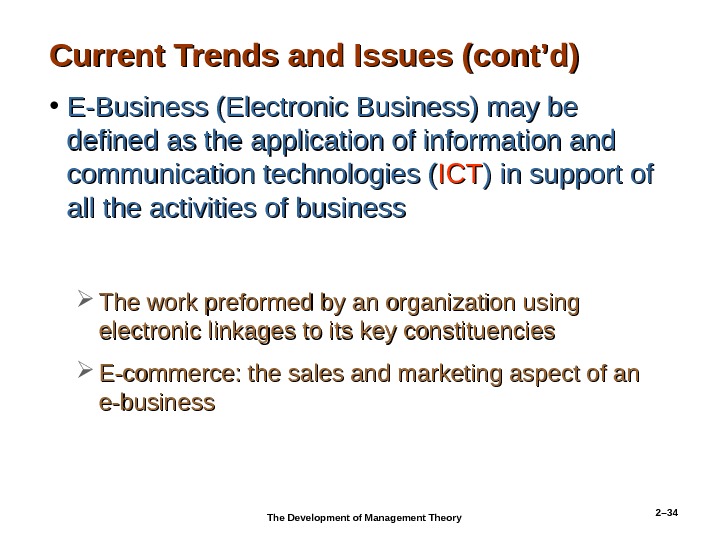 Current Trends and Issues (cont’d)

• E-Business (Electronic Business) may be defined as the application of information and communication technologies (ICT) in support of all the activities of business

➢ The work preformed by an organization using electronic linkages to its key constituencies

➢ E-commerce: the sales and marketing aspect of an e-business

The Development of Management Theory

2–34